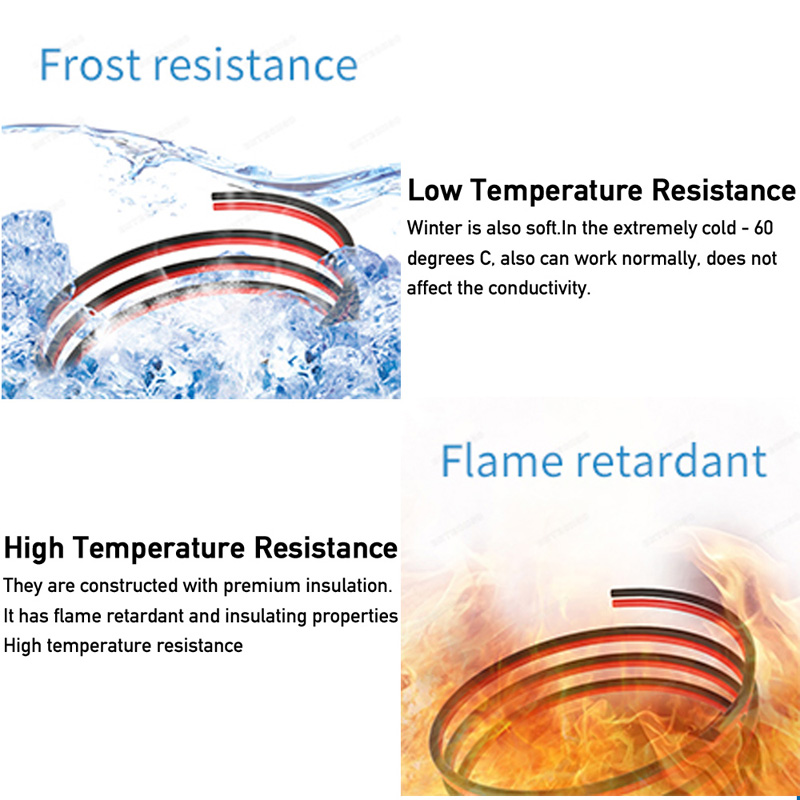 Frost resistance

Low Temperature Resistance

Winter is also soft.In the extremely cold - 60 degrees C, also can work normally, does not affect the conductivity.

Flame retardant

High Temperature Resistance

They are constructed with premium insulation. It has flame retardant and insulating properties High temperature resistance